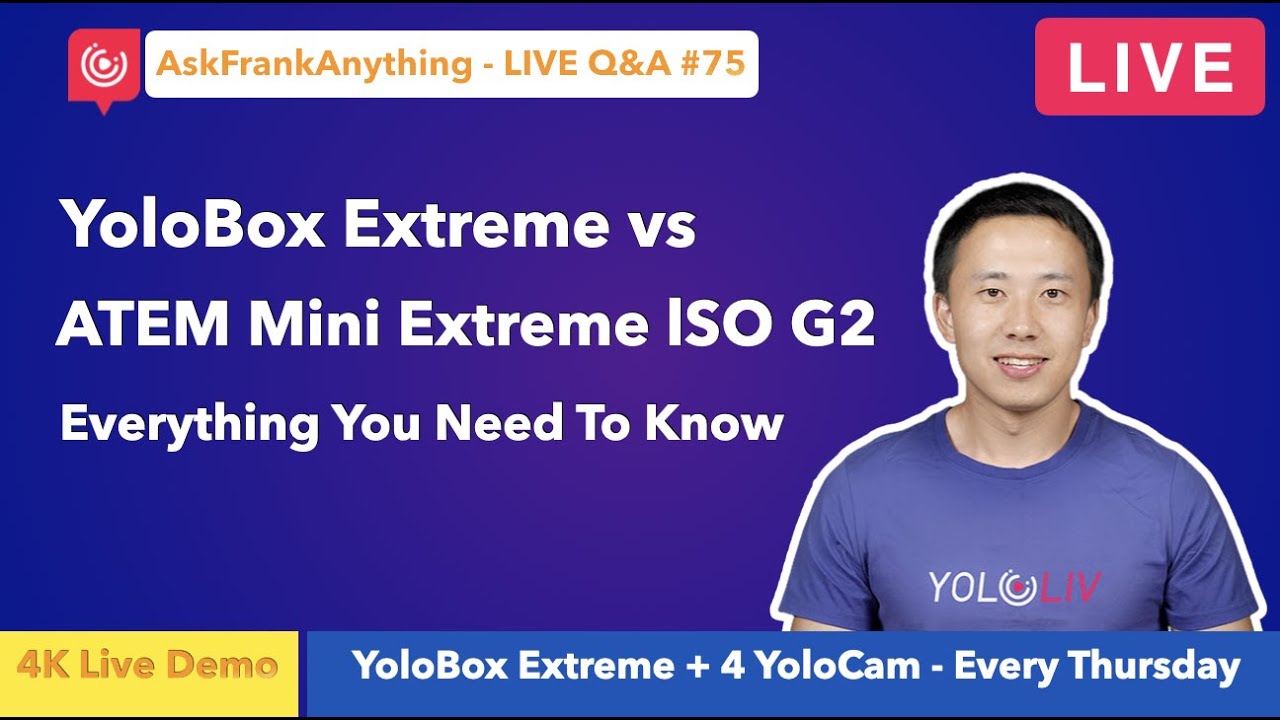 AskFrankAnything - LIVE Q&A #75

LIVE

YoloBox Extreme vs
ATEM Mini Extreme ISO G2

Everything You Need To Know

YOLOLIV

4K Live Demo

YoloBox Extreme + 4 YoloCam - Every Thursday